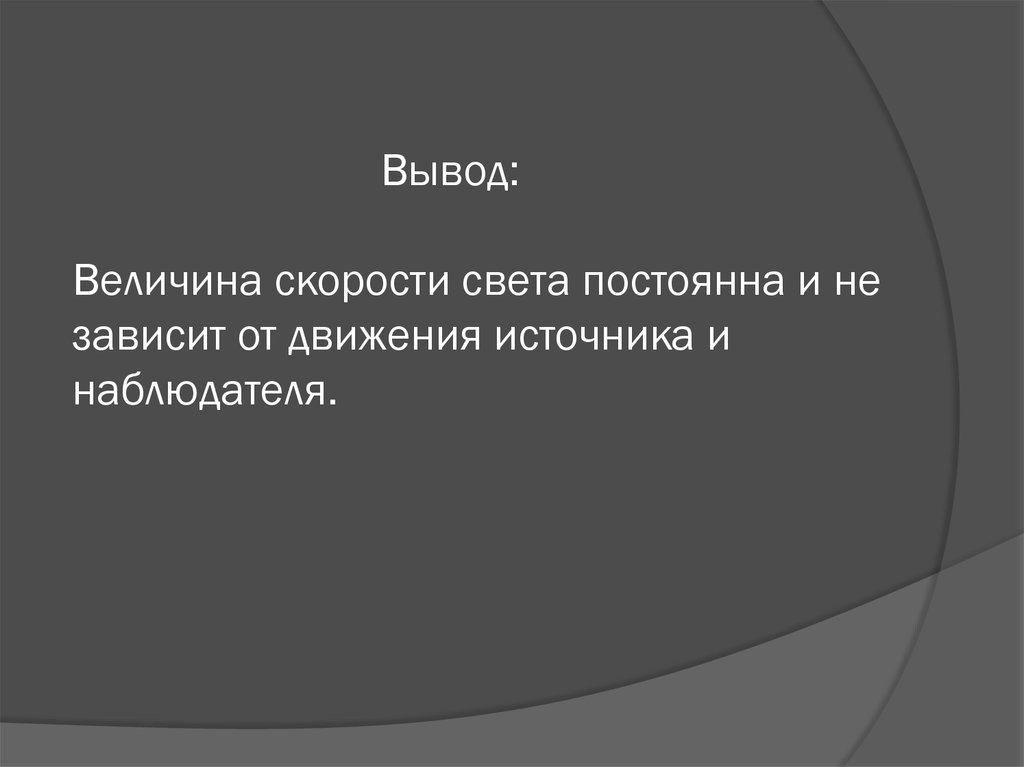 Вывод:

Величина скорости света постоянна и не зависит от движения источника и наблюдателя.